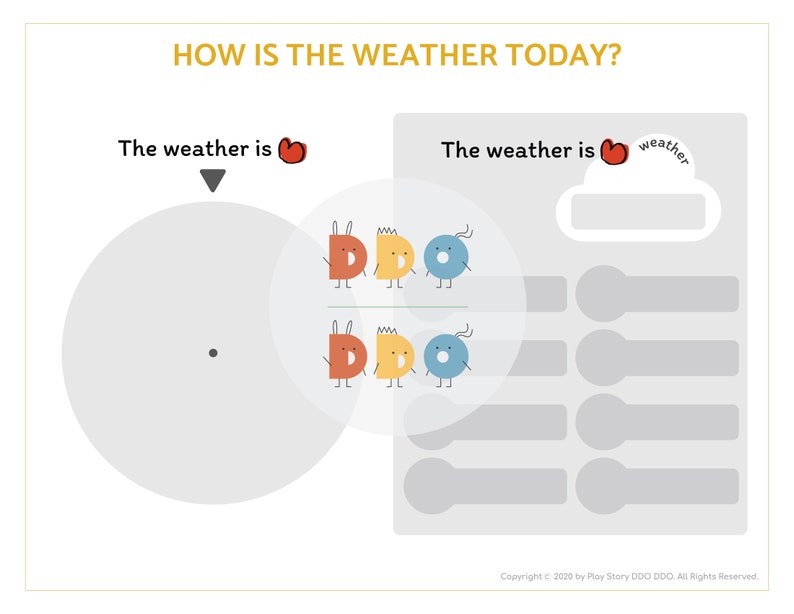 HOW IS THE WEATHER TODAY?

The weather is

The weather is

weather

DDO

DDO

Copyright © 2020 by Play Story DDO DDO. All Rights Reserved.